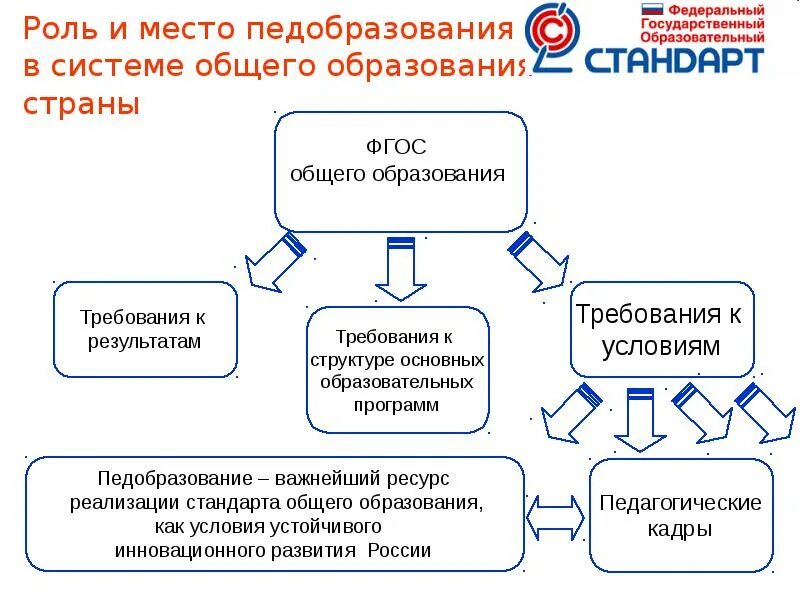 Роль и место педобразования в системе общего образования страны

Федеральный Государственный Образовательный СТАНДАРТ

ФГОС общего образования

Требования к результатам

Требования к структуре основных образовательных программ

Требования к условиям

Педобразование – важнейший ресурс реализации стандарта общего образования, как условия устойчивого инновационного развития России

Педагогические кадры